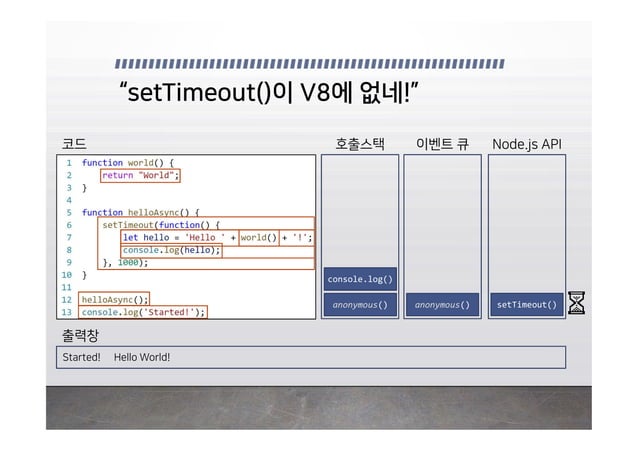 “setTimeout()이 V8에 없네!”

코드

1 function world() {
2 return "World";
3 }
4
5 function helloAsync() {
6 setTimeout(function() {
7 let hello = 'Hello ' + world() + '!';
8 console.log(hello);
9 }, 1000);
10 }
11
12 helloAsync();
13 console.log('Started!');

호출스택

console.log()

anonymous()

이벤트 큐

anonymous()

Node.js API

setTimeout()

출력창

Started! Hello World!